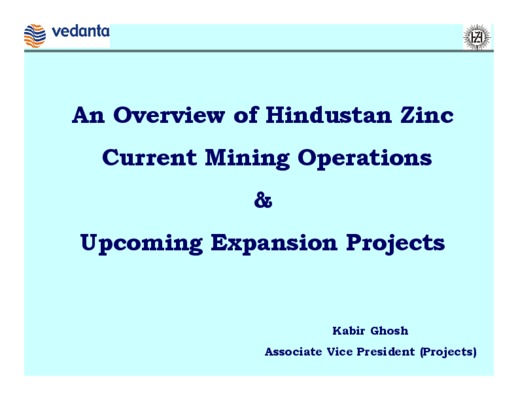 vedanta

HZL

An Overview of Hindustan Zinc

Current Mining Operations

&

Upcoming Expansion Projects

Kabir Ghosh

Associate Vice President (Projects)